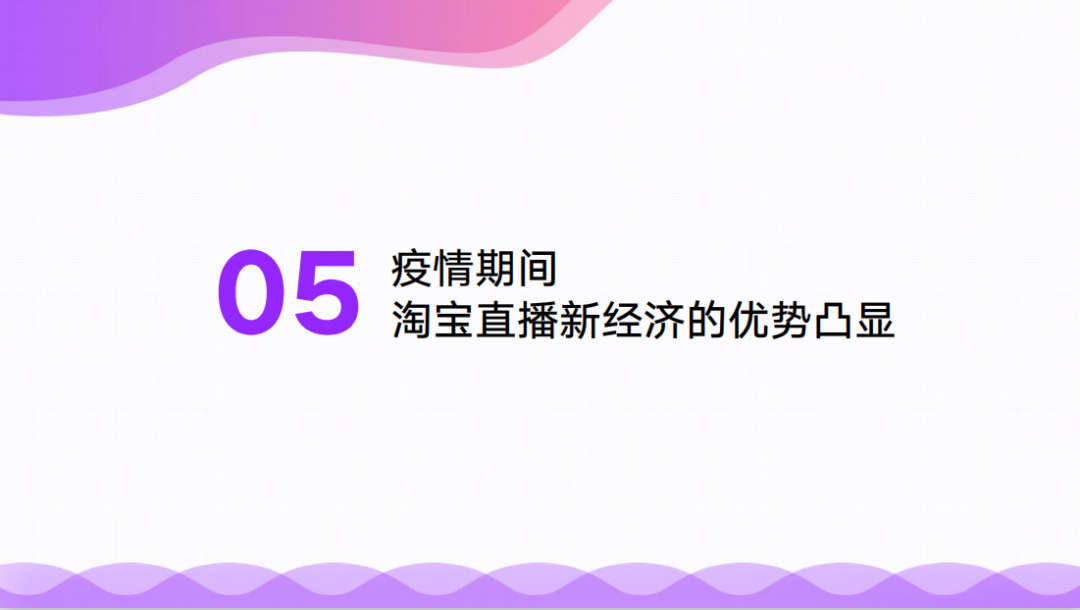 05

疫情期间
淘宝直播新经济的优势凸显